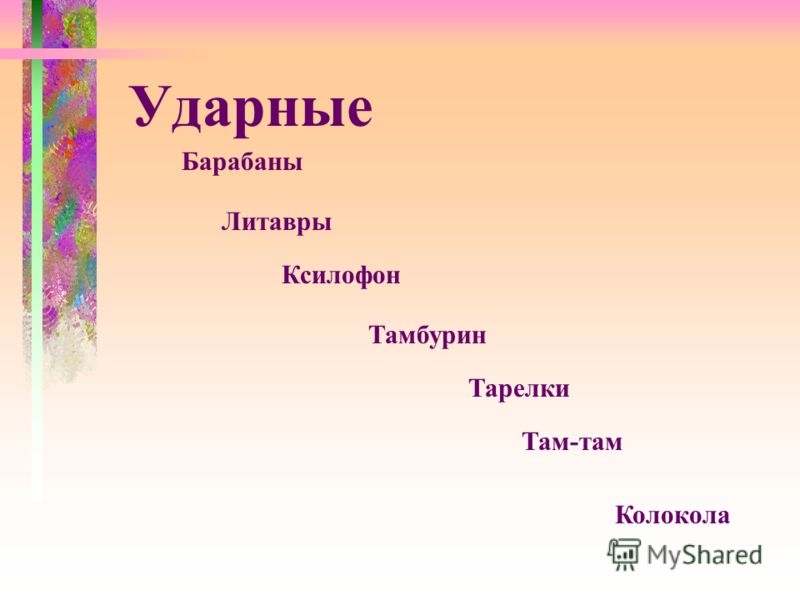 Ударные

Барабаны

Литавры

Ксилофон

Тамбурин

Тарелки

Там-там

Колокола

MyShared